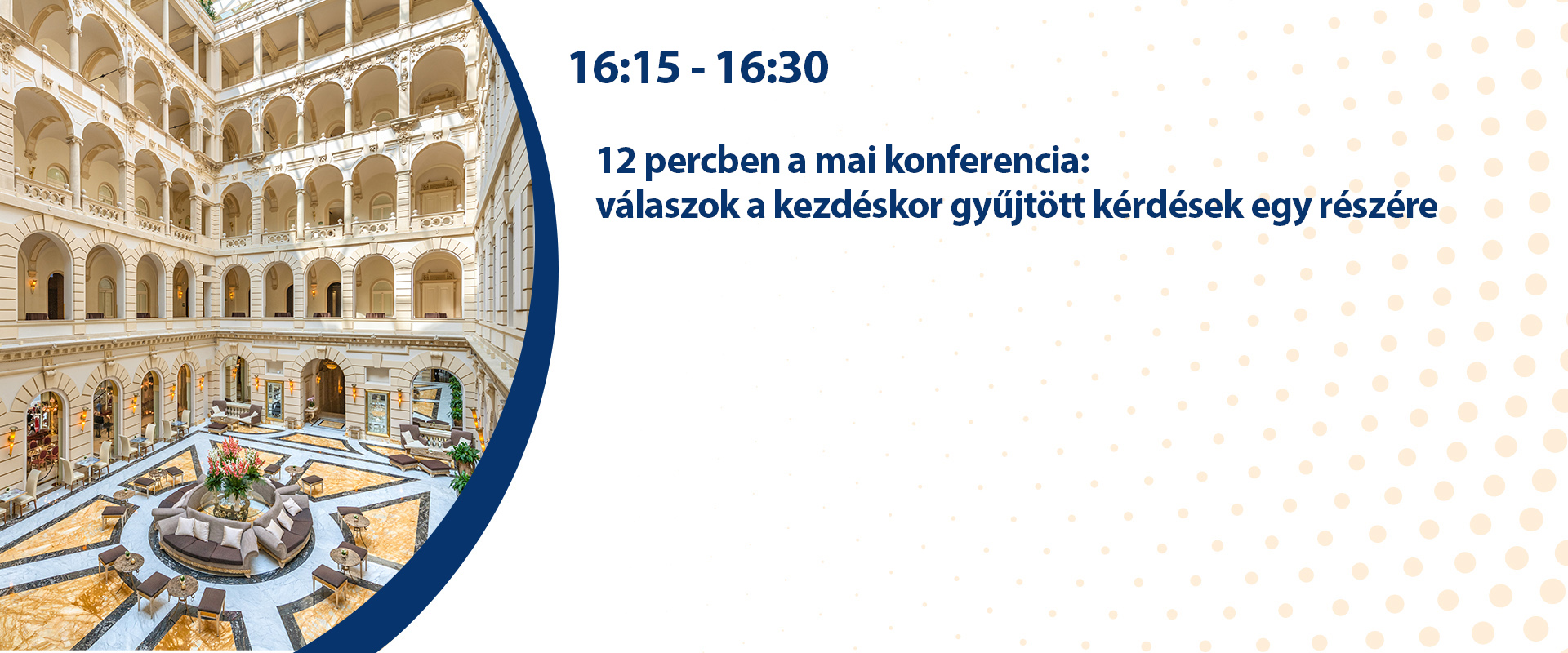 16:15 - 16:30

12 percben a mai konferencia:
válaszok a kezdéskor gyűjtött kérdések egy részére